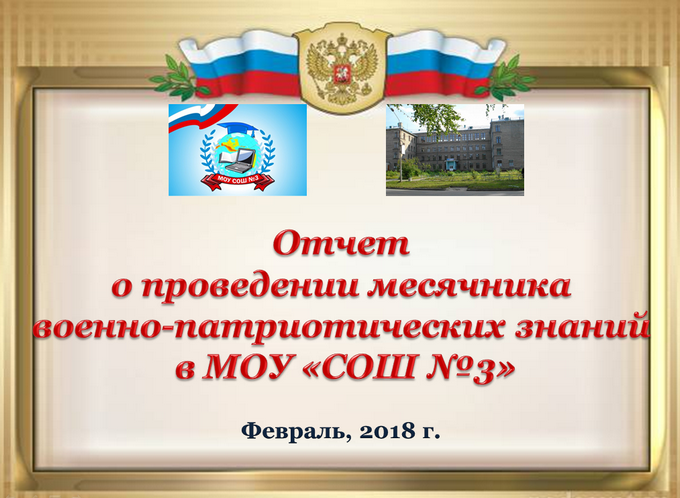 МОУ СОШ №3

Отчет
о проведении месячника
военно-патриотических знаний
в МОУ «СОШ №3»

Февраль, 2018 г.